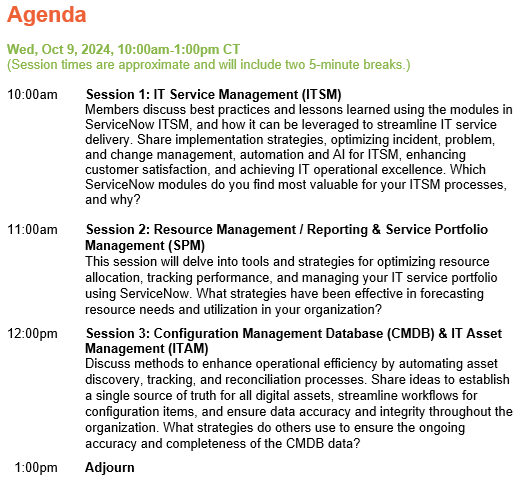 Agenda

Wed, Oct 9, 2024, 10:00am-1:00pm CT
(Session times are approximate and will include two 5-minute breaks.)

10:00am Session 1: IT Service Management (ITSM)
Members discuss best practices and lessons learned using the modules in ServiceNow ITSM, and how it can be leveraged to streamline IT service delivery. Share implementation strategies, optimizing incident, problem, and change management, automation and AI for ITSM, enhancing customer satisfaction, and achieving IT operational excellence. Which ServiceNow modules do you find most valuable for your ITSM processes, and why?

11:00am Session 2: Resource Management / Reporting & Service Portfolio Management (SPM)
This session will delve into tools and strategies for optimizing resource allocation, tracking performance, and managing your IT service portfolio using ServiceNow. What strategies have been effective in forecasting resource needs and utilization in your organization?

12:00pm Session 3: Configuration Management Database (CMDB) & IT Asset Management (ITAM)
Discuss methods to enhance operational efficiency by automating asset discovery, tracking, and reconciliation processes. Share ideas to establish a single source of truth for all digital assets, streamline workflows for configuration items, and ensure data accuracy and integrity throughout the organization. What strategies do others use to ensure the ongoing accuracy and completeness of the CMDB data?

1:00pm Adjourn